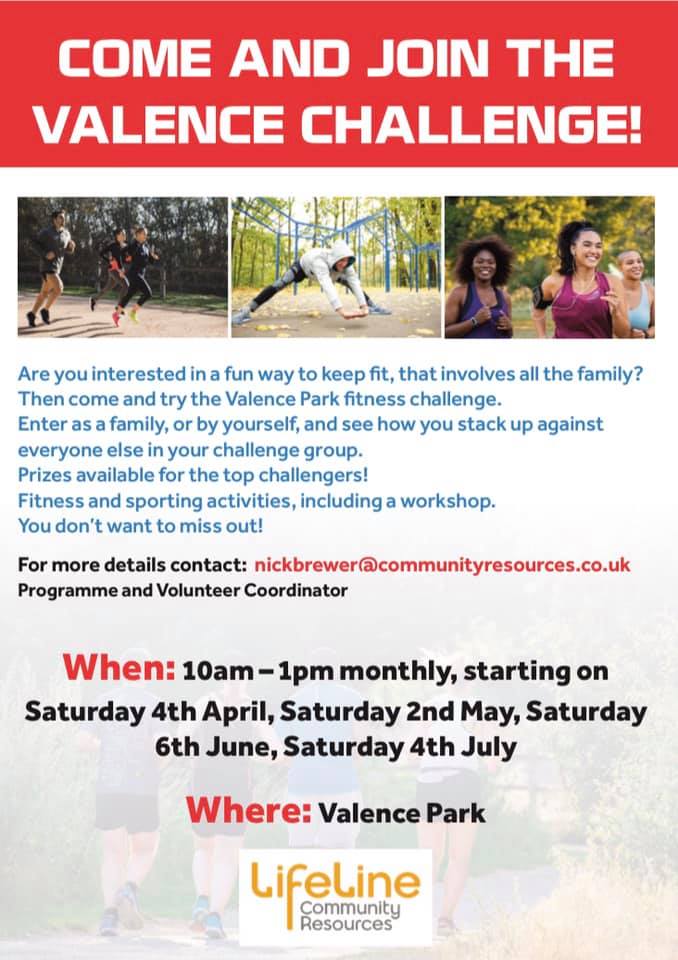 COME AND JOIN THE VALENCE CHALLENGE!

Are you interested in a fun way to keep fit, that involves all the family?
Then come and try the Valence Park fitness challenge.
Enter as a family, or by yourself, and see how you stack up against everyone else in your challenge group.
Prizes available for the top challengers!
Fitness and sporting activities, including a workshop.
You don't want to miss out!

For more details contact: nickbrewer@communityresources.co.uk
Programme and Volunteer Coordinator

When: 10am – 1pm monthly, starting on Saturday 4th April, Saturday 2nd May, Saturday 6th June, Saturday 4th July

Where: Valence Park

LifeLine Community Resources